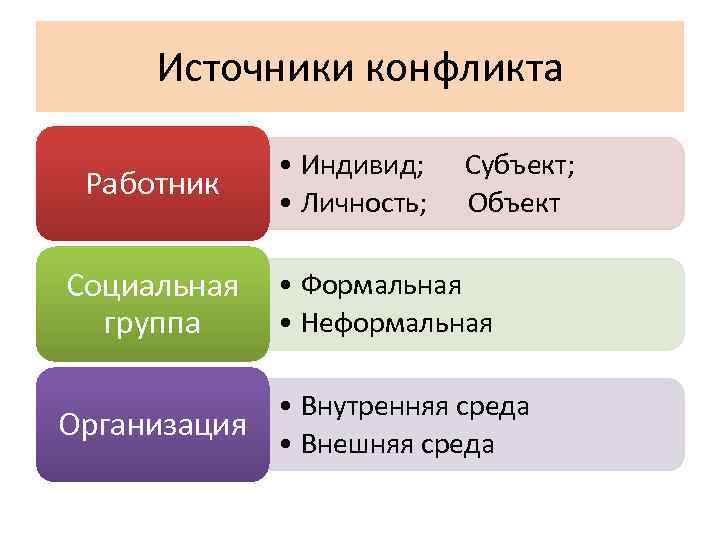 Источники конфликта

Работник

• Индивид; Субъект;
• Личность; Объект

Социальная группа

• Формальная
• Неформальная

Организация

• Внутренняя среда
• Внешняя среда